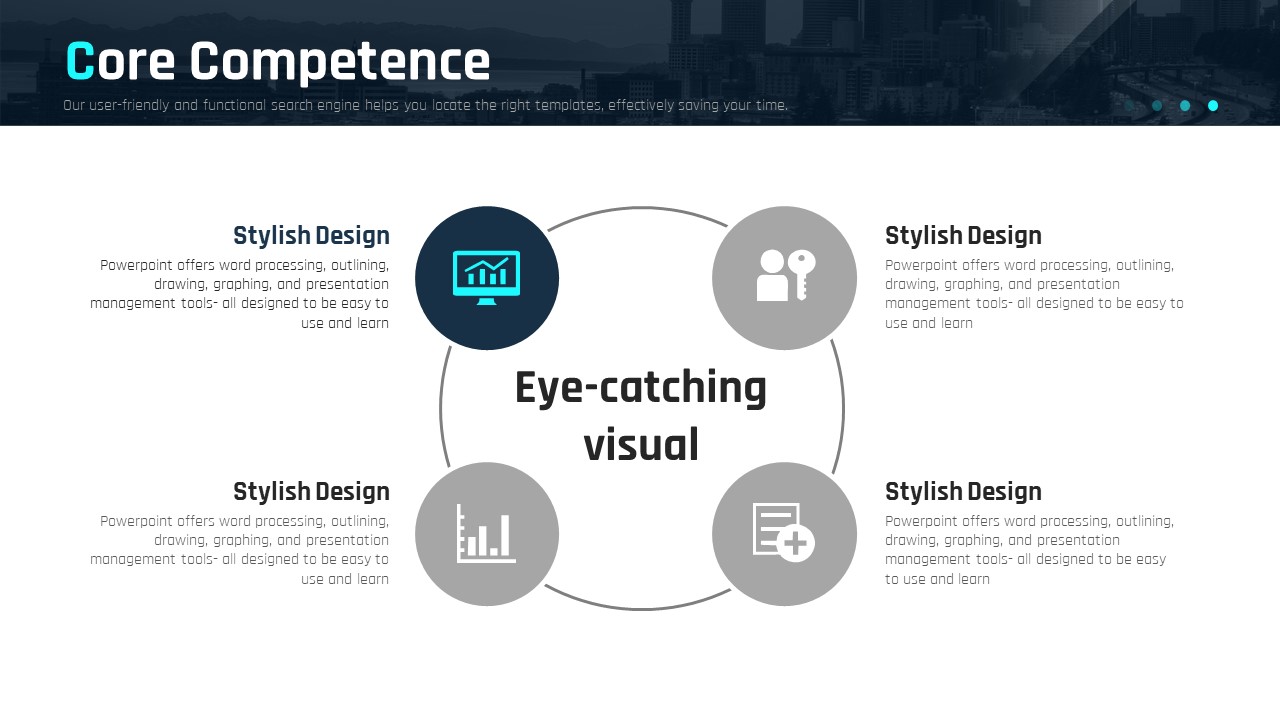 Core Competence

Our user-friendly and functional search engine helps you locate the right templates, effectively saving your time.

Stylish Design

Powerpoint offers word processing, outlining, drawing, graphing, and presentation management tools- all designed to be easy to use and learn

Stylish Design

Powerpoint offers word processing, outlining, drawing, graphing, and presentation management tools- all designed to be easy to use and learn

Eye-catching visual

Stylish Design

Powerpoint offers word processing, outlining, drawing, graphing, and presentation management tools- all designed to be easy to use and learn

Stylish Design

Powerpoint offers word processing, outlining, drawing, graphing, and presentation management tools- all designed to be easy to use and learn